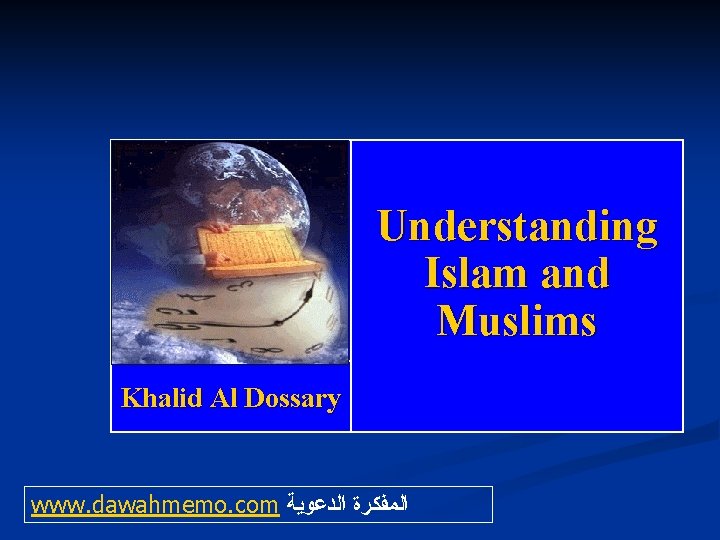 Understanding Islam and Muslims

Khalid Al Dossary

www.dawahmemo.com المفكرة الدعوية